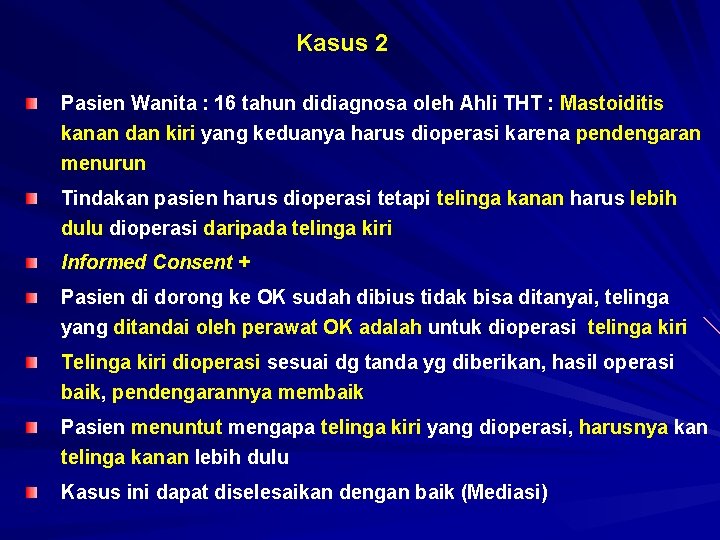 Kasus 2

Pasien Wanita : 16 tahun didiagnosa oleh Ahli THT : Mastoiditis kanan dan kiri yang keduanya harus dioperasi karena pendengaran menurun

Tindakan pasien harus dioperasi tetapi telinga kanan harus lebih dulu dioperasi daripada telinga kiri

Informed Consent +

Pasien di dorong ke OK sudah dibius tidak bisa ditanyai, telinga yang ditandai oleh perawat OK adalah untuk dioperasi telinga kiri

Telinga kiri dioperasi sesuai dg tanda yg diberikan, hasil operasi baik, pendengarannya membaik

Pasien menuntut mengapa telinga kiri yang dioperasi, harusnya kan telinga kanan lebih dulu

Kasus ini dapat diselesaikan dengan baik (Mediasi)